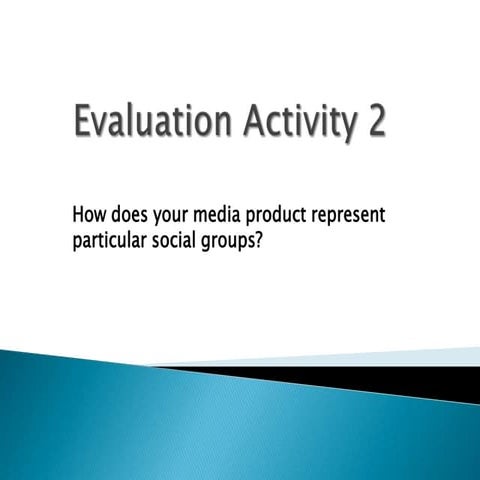 Evaluation Activity 2

How does your media product represent particular social groups?